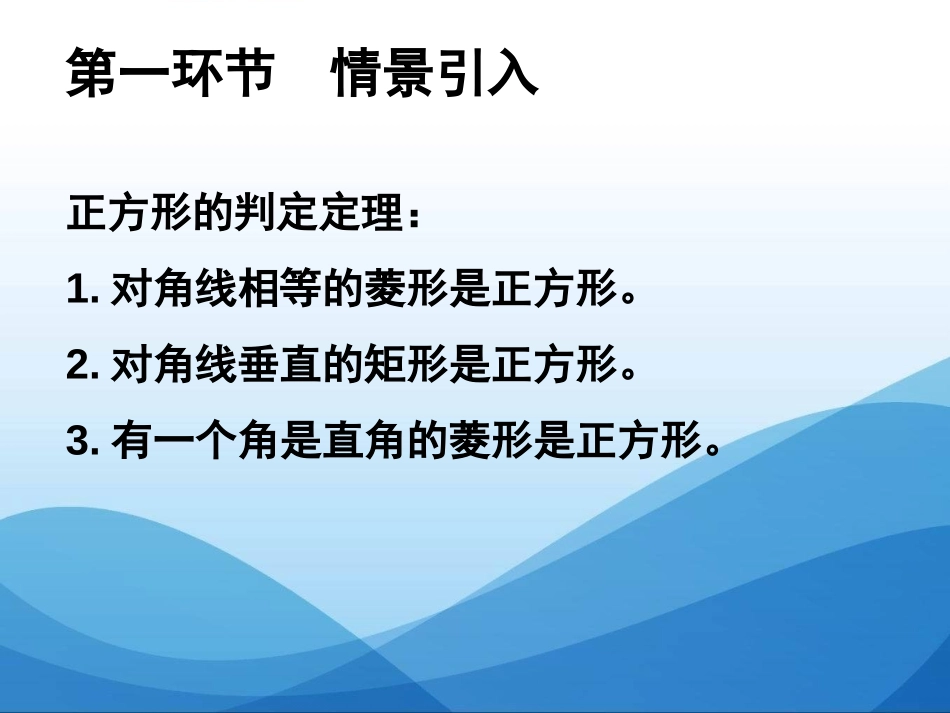 第一环节　情景引入

正方形的判定定理：

1. 对角线相等的菱形是正方形。

2. 对角线垂直的矩形是正方形。

3. 有一个角是直角的菱形是正方形。